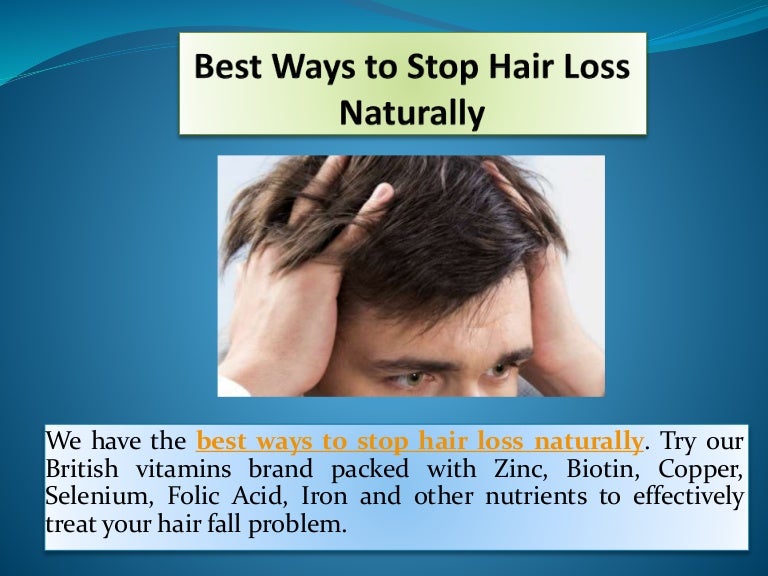 Best Ways to Stop Hair Loss Naturally

We have the best ways to stop hair loss naturally. Try our British vitamins brand packed with Zinc, Biotin, Copper, Selenium, Folic Acid, Iron and other nutrients to effectively treat your hair fall problem.